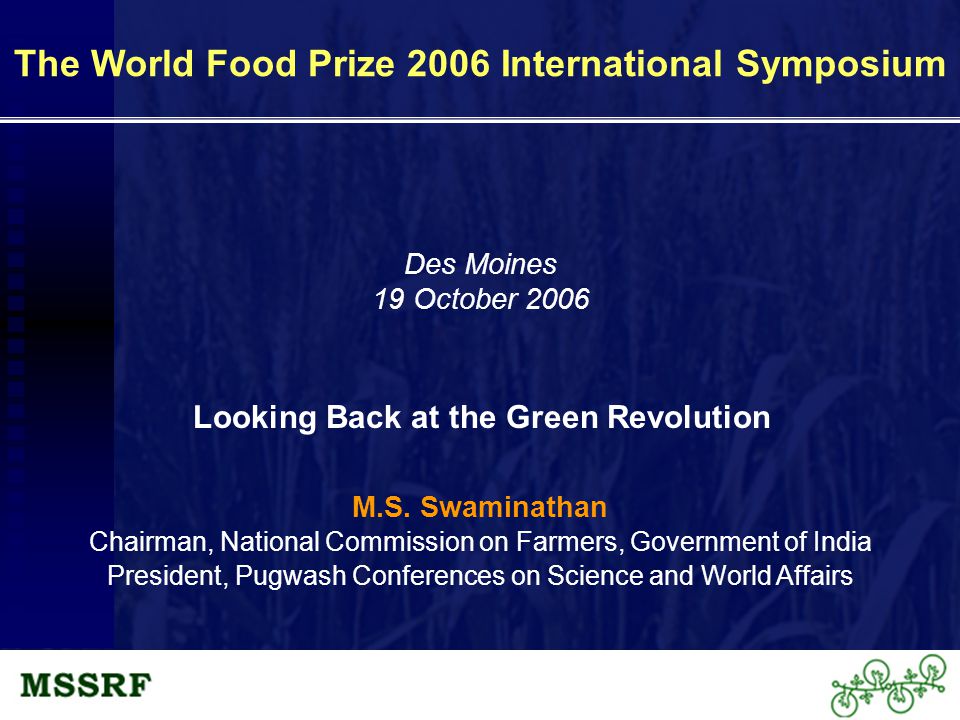 The World Food Prize 2006 International Symposium

Des Moines
19 October 2006

Looking Back at the Green Revolution

M.S. Swaminathan
Chairman, National Commission on Farmers, Government of India
President, Pugwash Conferences on Science and World Affairs

MSSRF